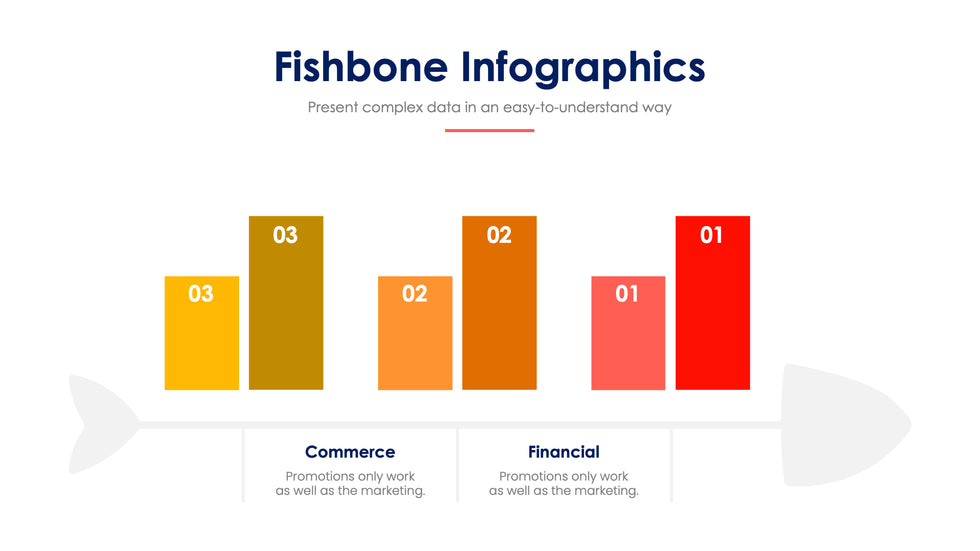 Fishbone Infographics

Present complex data in an easy-to-understand way

03

03

02

02

01

01

Commerce

Promotions only work as well as the marketing.

Financial

Promotions only work as well as the marketing.